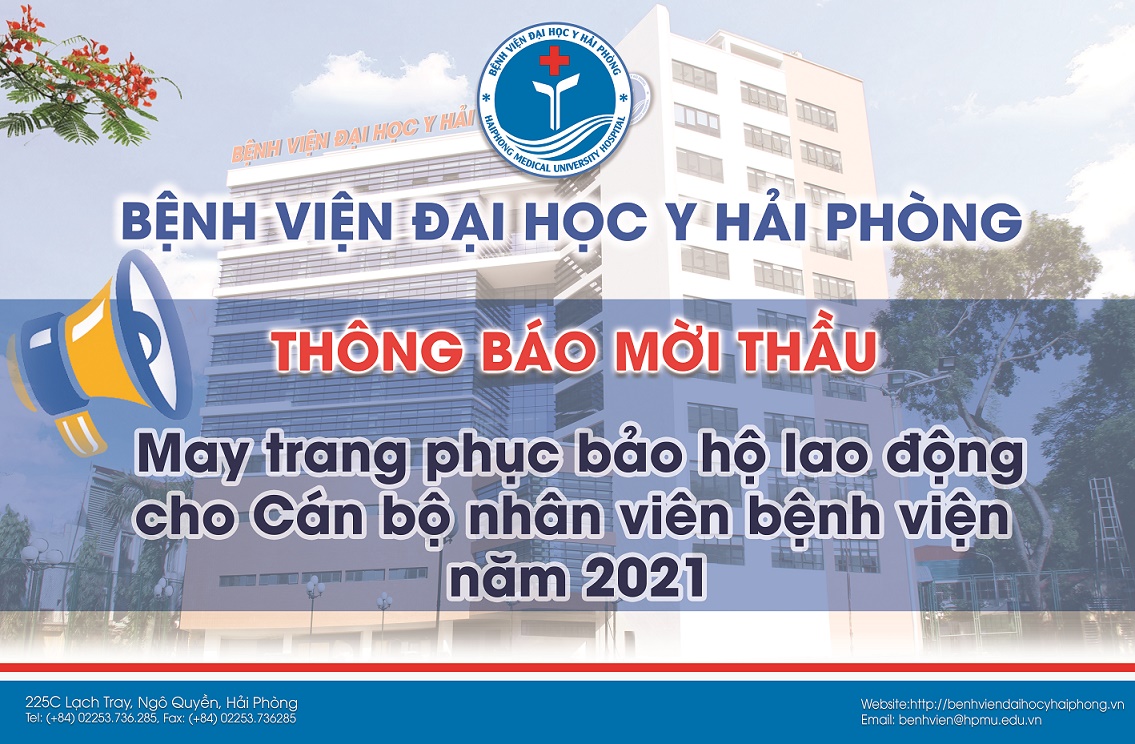 BỆNH VIỆN ĐẠI HỌC Y HẢI PHÒNG
HAIPHONG MEDICAL UNIVERSITY HOSPITAL

BỆNH VIỆN ĐẠI HỌC Y HẢI

BỆNH VIỆN ĐẠI HỌC Y HẢI PHÒNG

THÔNG BÁO MỜI THẦU

May trang phục bảo hộ lao động cho Cán bộ nhân viên bệnh viện năm 2021

225C Lạch Tray, Ngô Quyền, Hải Phòng
Tel: (+84) 02253.736.285, Fax: (+84) 02253.736285

Website:http://benhviendaihocyhaiphong.vn
Email: benhvien@hpmu.edu.vn